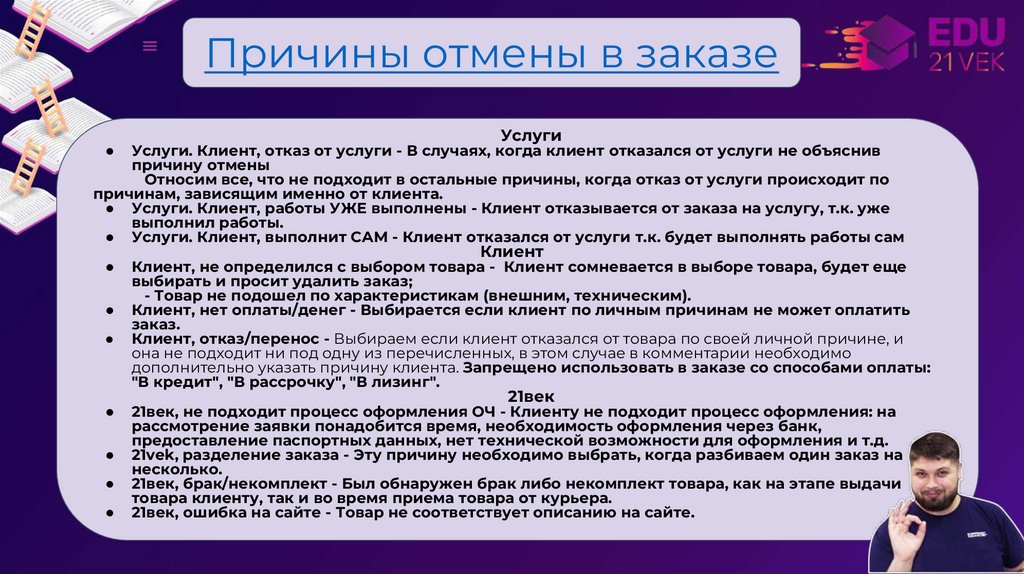 Причины отмены в заказе

EDU 21VEK

Услуги

● Услуги. Клиент, отказ от услуги - В случаях, когда клиент отказался от услуги не объяснив причину отмены
Относим все, что не подходит в остальные причины, когда отказ от услуги происходит по причинам, зависящим именно от клиента.
● Услуги. Клиент, работы УЖЕ выполнены - Клиент отказывается от заказа на услугу, т.к. уже выполнил работы.
● Услуги. Клиент, выполнит САМ - Клиент отказался от услуги т.к. будет выполнять работы сам

Клиент

● Клиент, не определился с выбором товара - Клиент сомневается в выборе товара, будет еще выбирать и просит удалить заказ;
- Товар не подошел по характеристикам (внешним, техническим).
● Клиент, нет оплаты/денег - Выбирается если клиент по личным причинам не может оплатить заказ.
● Клиент, отказ/перенос - Выбираем если клиент отказался от товара по своей личной причине, и она не подходит ни под одну из перечисленных, в этом случае в комментарии необходимо дополнительно указать причину клиента. Запрещено использовать в заказе со способами оплаты: "В кредит", "В рассрочку", "В лизинг".

21век

● 21век, не подходит процесс оформления ОЧ - Клиенту не подходит процесс оформления: на рассмотрение заявки понадобится время, необходимость оформления через банк, предоставление паспортных данных, нет технической возможности для оформления и т.д.
● 21vek, разделение заказа - Эту причину необходимо выбрать, когда разбиваем один заказ на несколько.
● 21век, брак/некомплект - Был обнаружен брак либо некомплект товара, как на этапе выдачи товара клиенту, так и во время приема товара от курьера.
● 21век, ошибка на сайте - Товар не соответствует описанию на сайте.